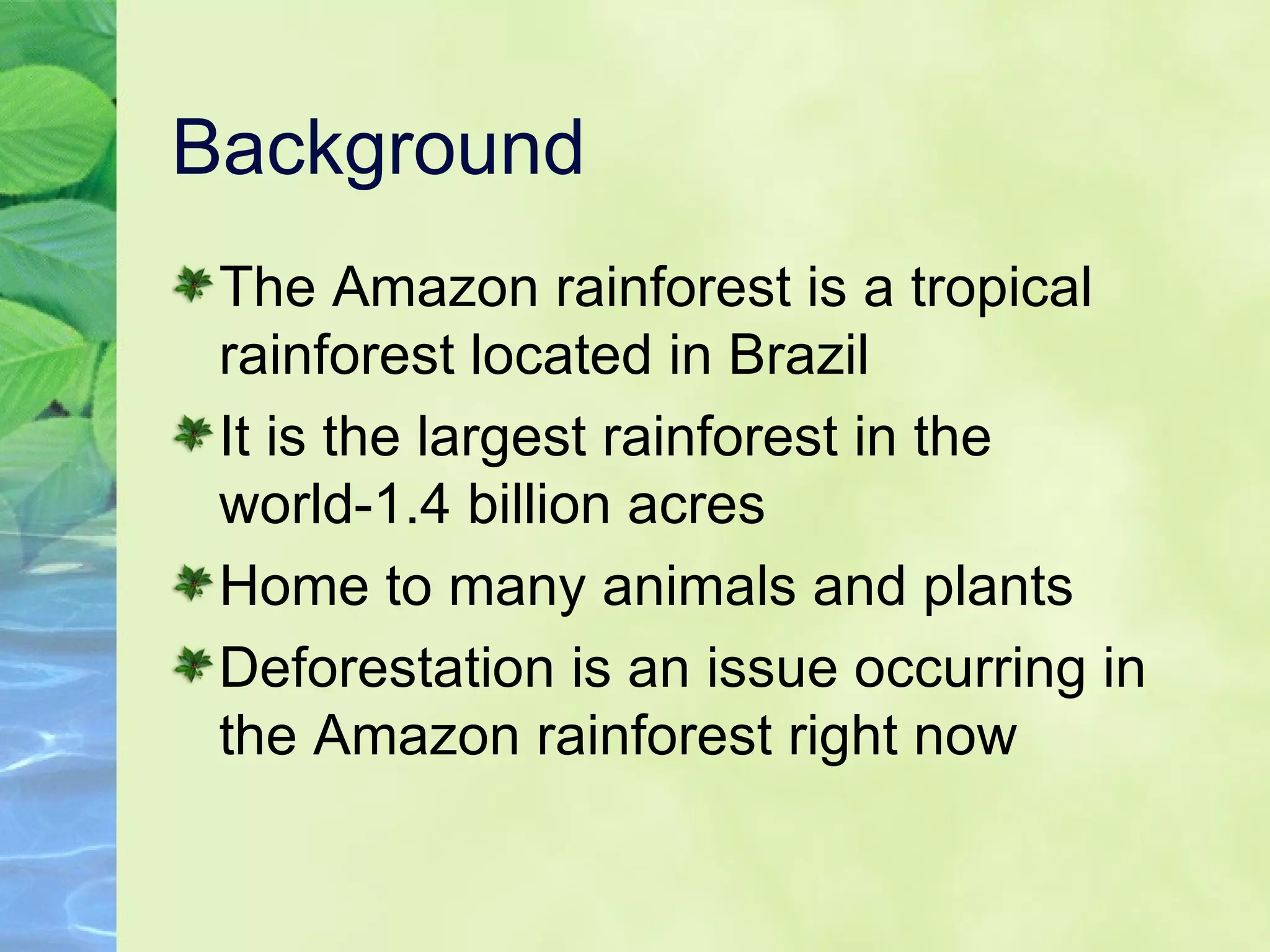 Background

The Amazon rainforest is a tropical rainforest located in Brazil

It is the largest rainforest in the world-1.4 billion acres

Home to many animals and plants

Deforestation is an issue occurring in the Amazon rainforest right now